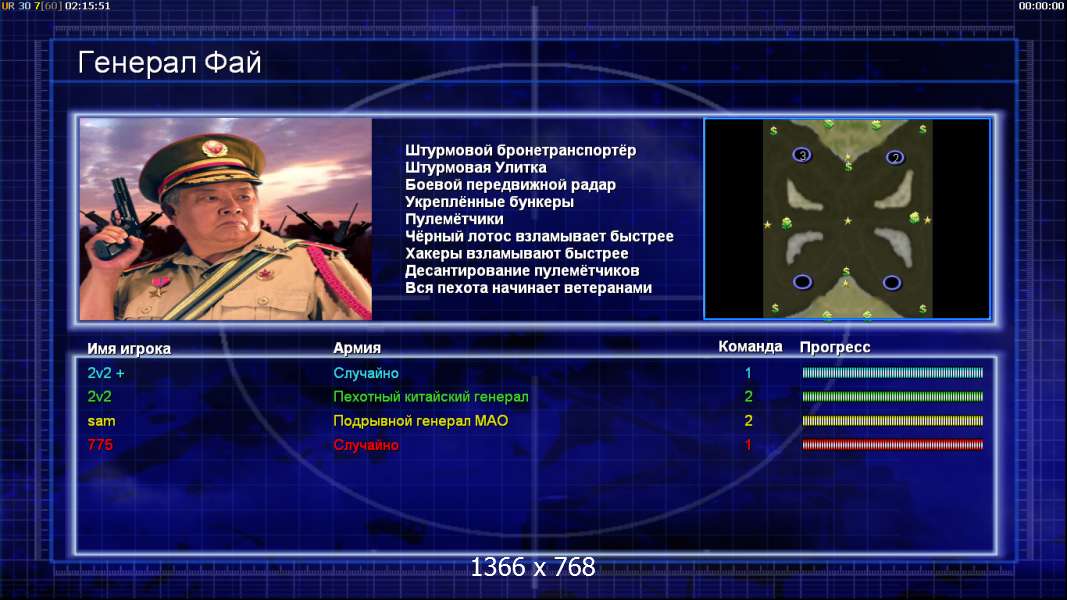 UR 30 7[60] 02:15:51

00:00:00

Генерал Фай

Штурмовой бронетранспортёр
Штурмовая Улитка
Боевой передвижной радар
Укреплённые бункеры
Пулемётчики
Чёрный лотос взламывает быстрее
Хакеры взламывают быстрее
Десантирование пулемётчиков
Вся пехота начинает ветеранами

3
2

| Имя игрока | Армия | Команда | Прогресс |
|---|---|---|---|
| 2v2 + | Случайно | 1 | |
| 2v2 | Пехотный китайский генерал | 2 | |
| sam | Подрывной генерал МАО | 2 | |
| 775 | Случайно | 1 | |

1366 x 768